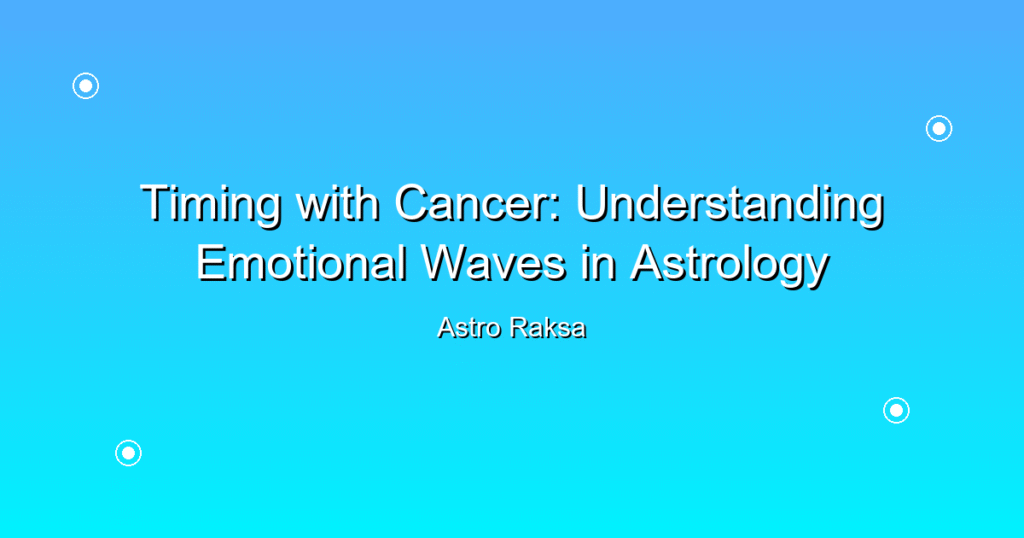 Timing with Cancer: Understanding Emotional Waves in Astrology

Astro Raksa